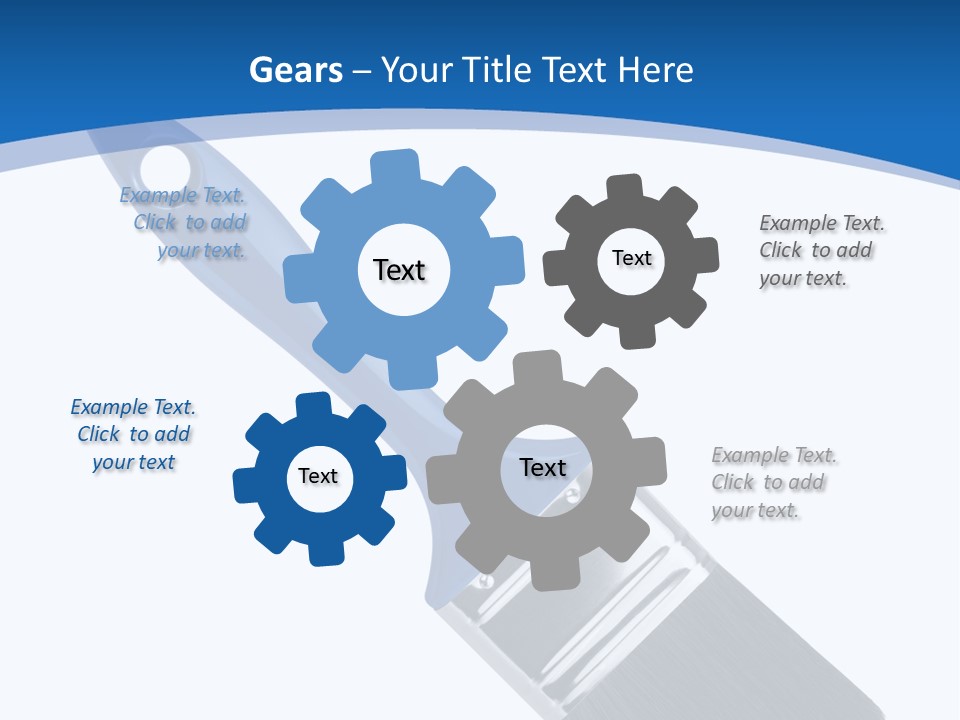 Gears – Your Title Text Here

Example Text. Click to add your text.

Text

Text

Example Text. Click to add your text.

Example Text. Click to add your text

Text

Text

Example Text. Click to add your text.